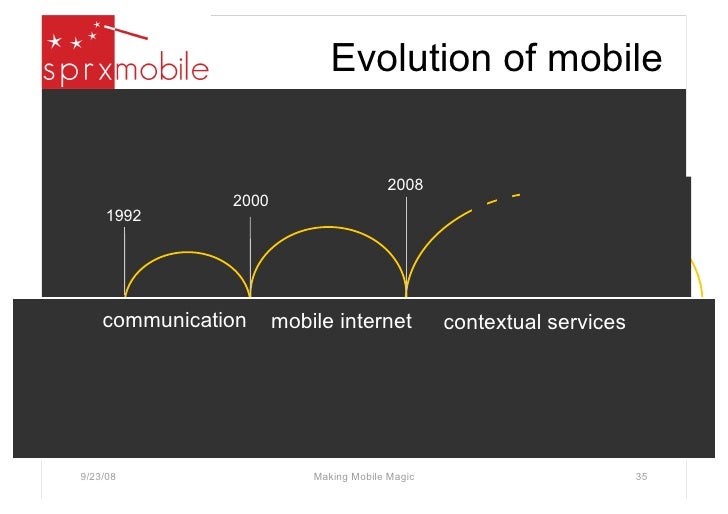 sprxmobile

Evolution of mobile

1992

2000

2008

communication

mobile internet

contextual services

9/23/08

Making Mobile Magic

35